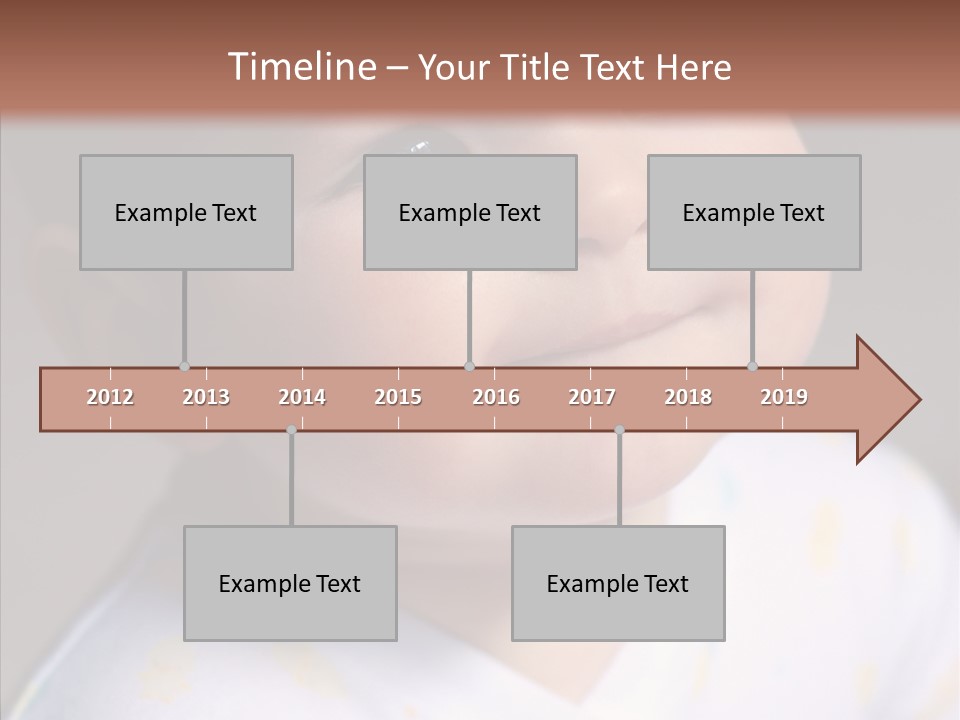 Timeline – Your Title Text Here

Example Text

Example Text

Example Text

2012 2013 2014 2015 2016 2017 2018 2019

Example Text

Example Text